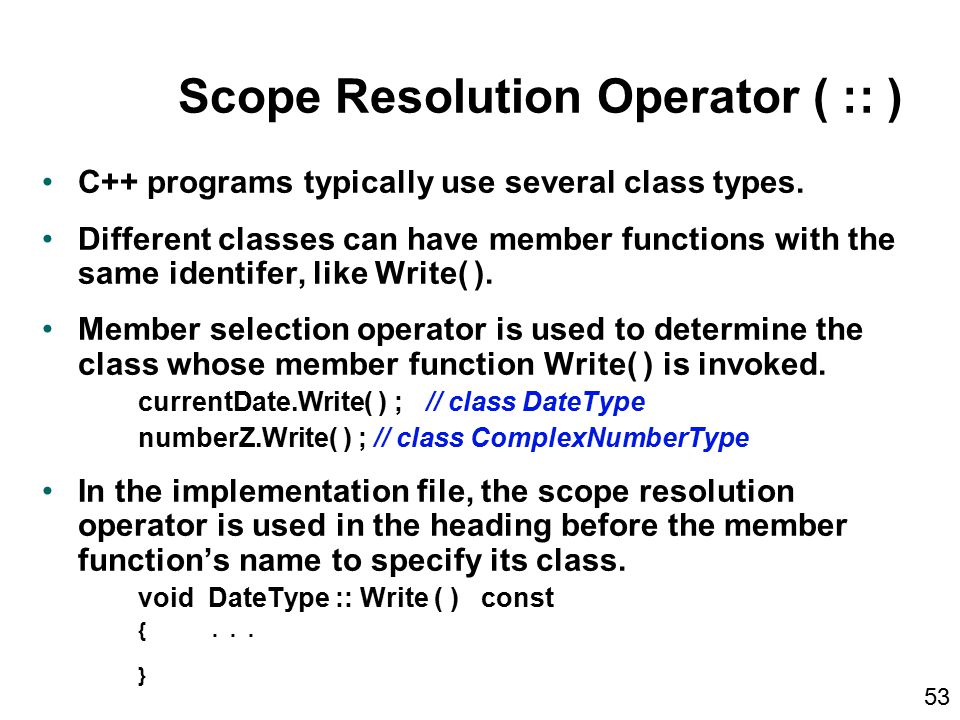 Scope Resolution Operator ( :: )

• C++ programs typically use several class types.

• Different classes can have member functions with the same identifer, like Write( ).

• Member selection operator is used to determine the class whose member function Write( ) is invoked.

currentDate.Write( ) ; // class DateType
numberZ.Write( ) ; // class ComplexNumberType

• In the implementation file, the scope resolution operator is used in the heading before the member function's name to specify its class.

void DateType :: Write ( ) const
{ . . .
}

53